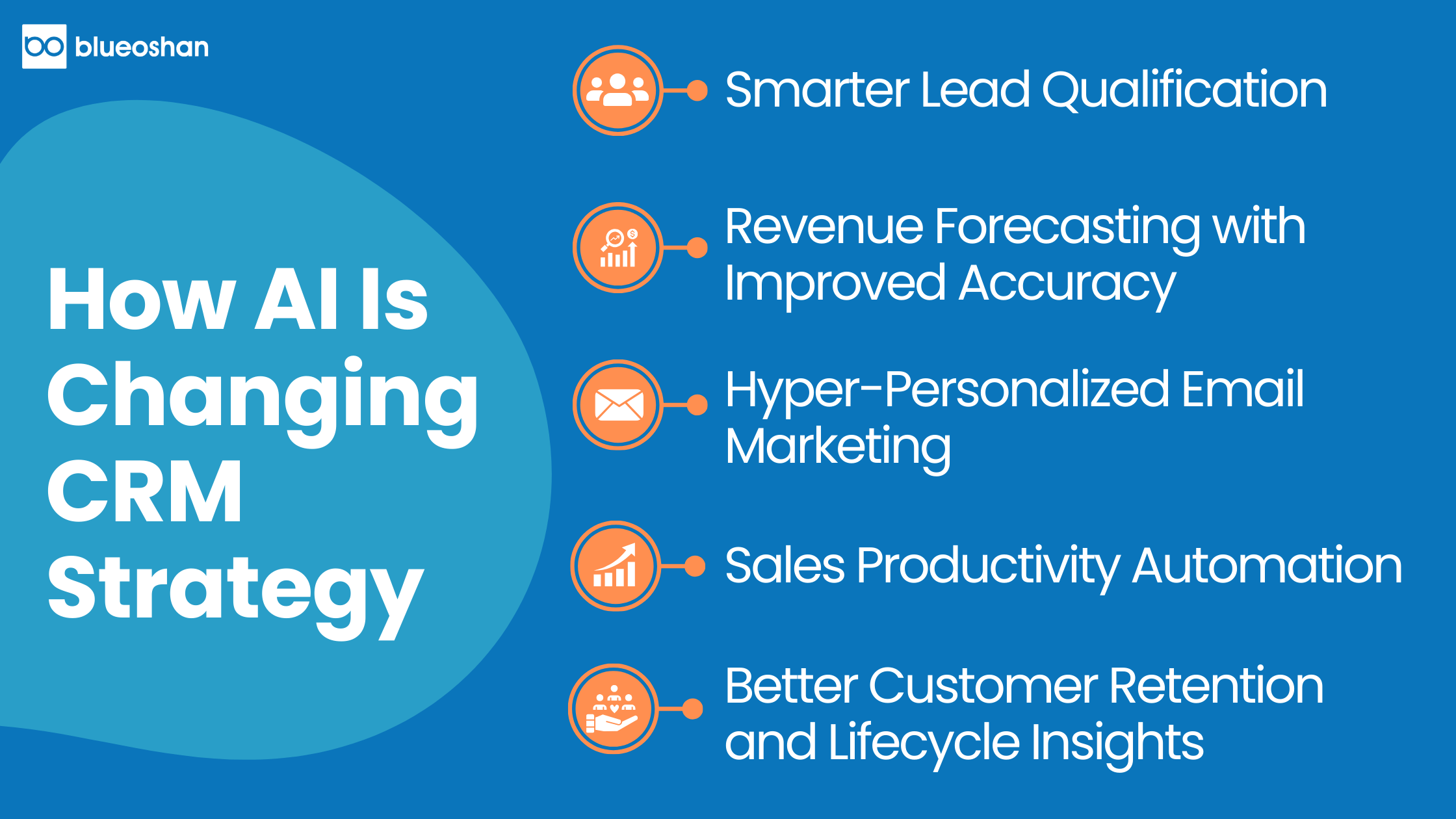 bo blueoshan

How AI Is Changing CRM Strategy

Smarter Lead Qualification

Revenue Forecasting with Improved Accuracy

Hyper-Personalized Email Marketing

Sales Productivity Automation

Better Customer Retention and Lifecycle Insights